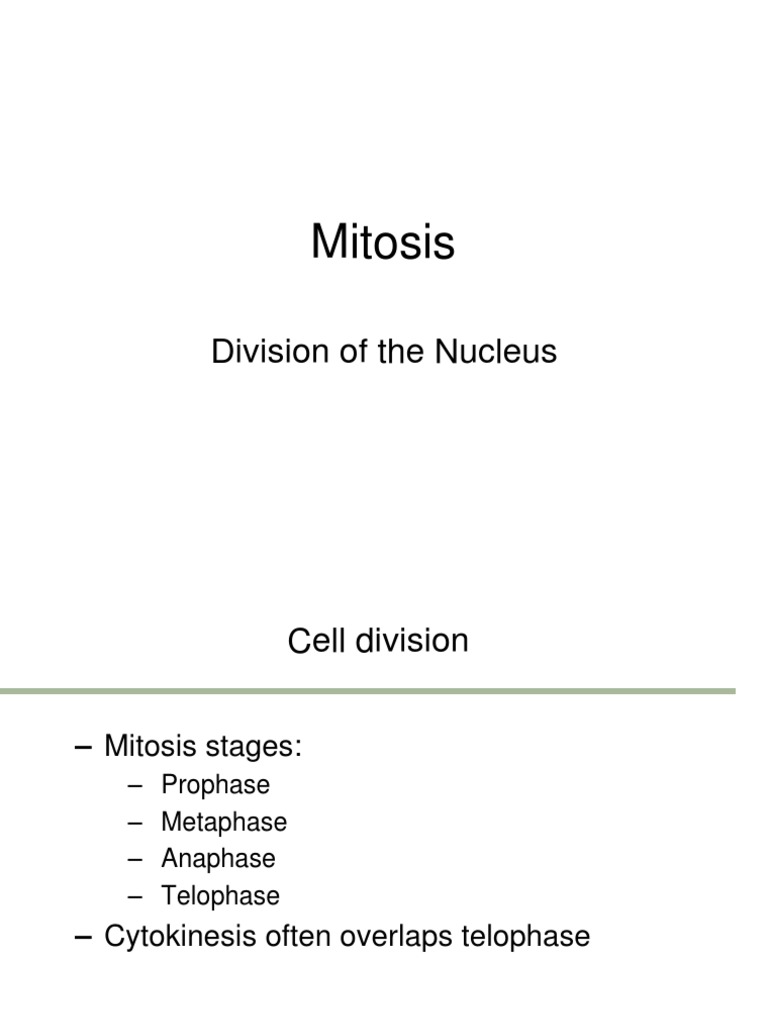 Mitosis

Division of the Nucleus

Cell division

– Mitosis stages:
  – Prophase
  – Metaphase
  – Anaphase
  – Telophase
– Cytokinesis often overlaps telophase